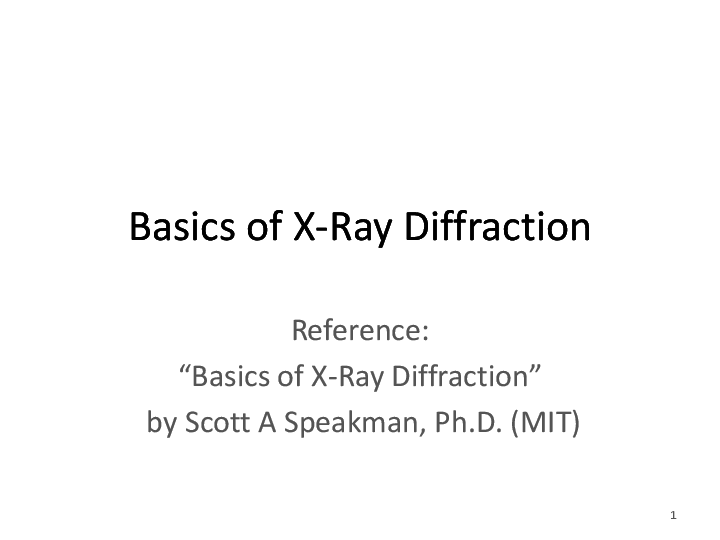 Basics of X-Ray Diffraction

Reference:
“Basics of X-Ray Diffraction”
by Scott A Speakman, Ph.D. (MIT)

1